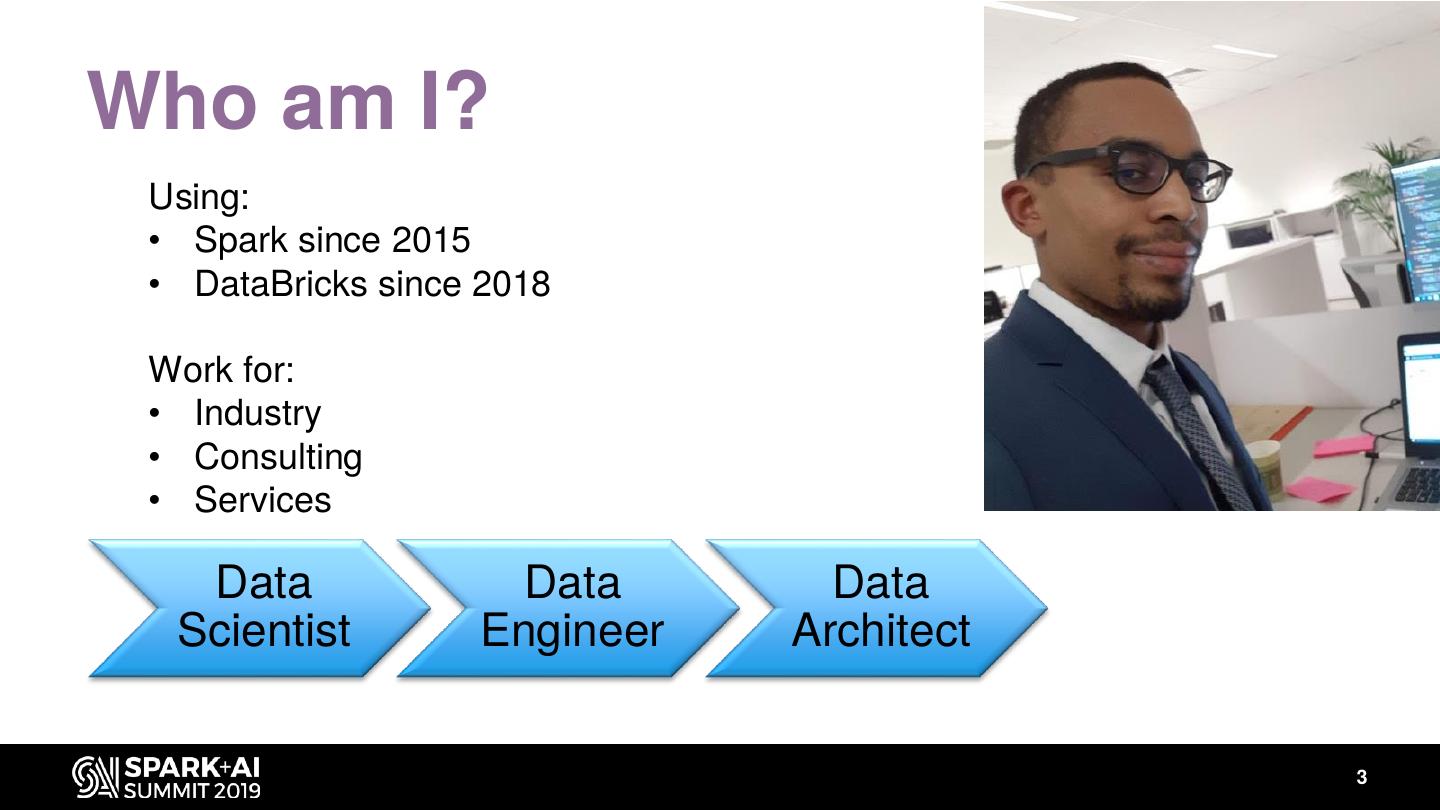 Who am I?

Using:
• Spark since 2015
• DataBricks since 2018

Work for:
• Industry
• Consulting
• Services

Data Scientist

Data Engineer

Data Architect

SPARK+AI SUMMIT 2019

3